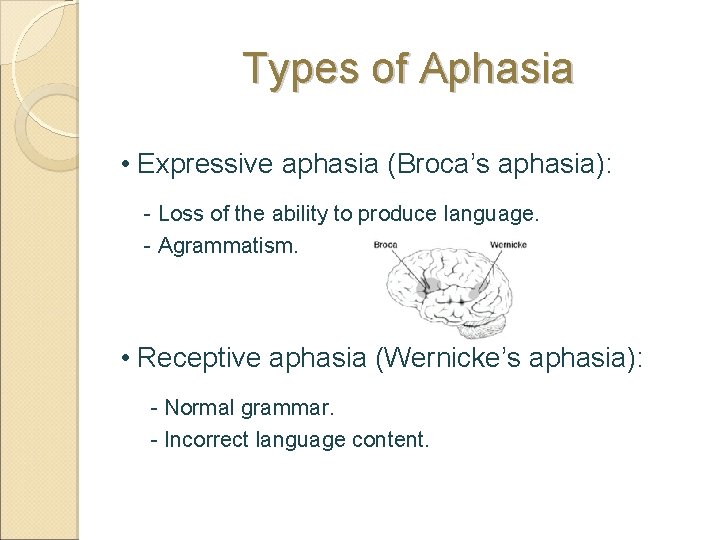 Types of Aphasia

• Expressive aphasia (Broca's aphasia):

- Loss of the ability to produce language.
- Agrammatism.

Broca
Wernicke

• Receptive aphasia (Wernicke's aphasia):

- Normal grammar.
- Incorrect language content.